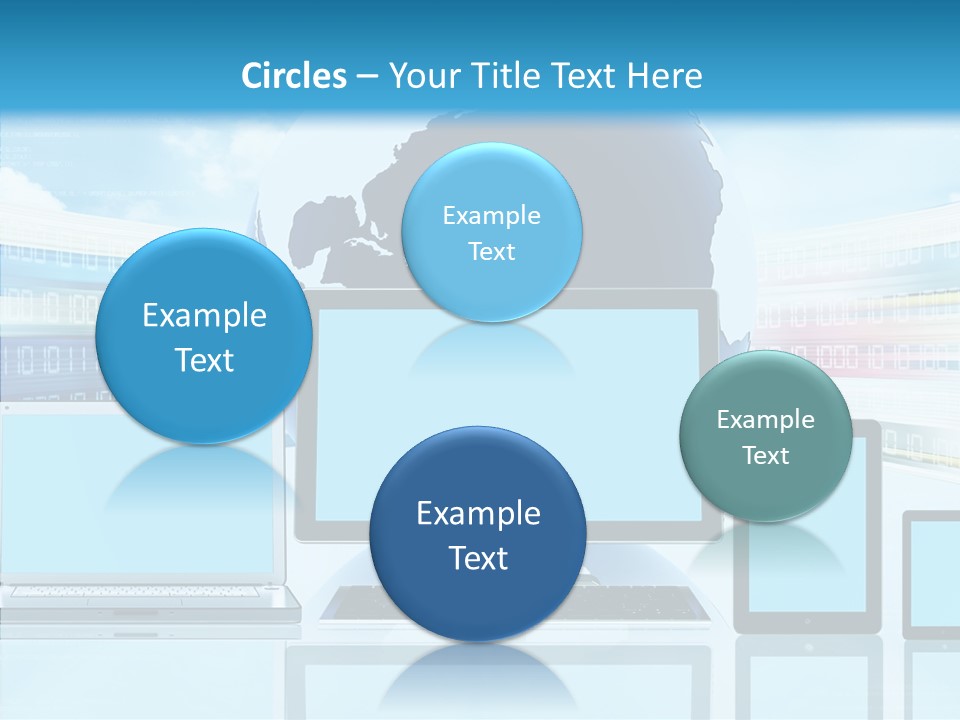 Circles – Your Title Text Here

Example Text

Example Text

Example Text

Example Text